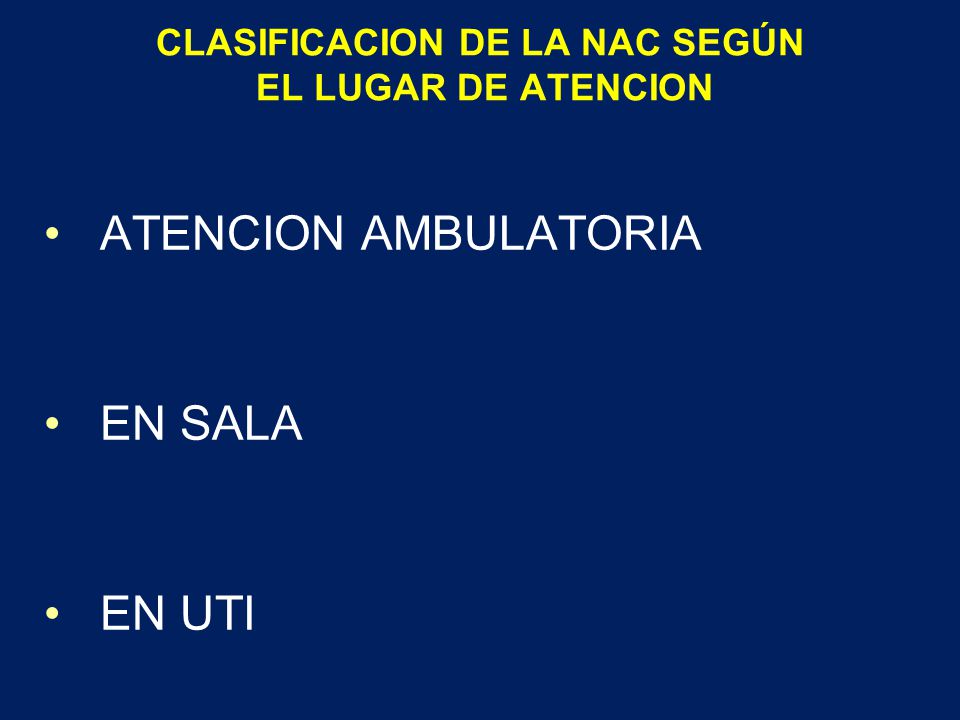 CLASIFICACION DE LA NAC SEGÚN EL LUGAR DE ATENCION

• ATENCION AMBULATORIA

• EN SALA

• EN UTI